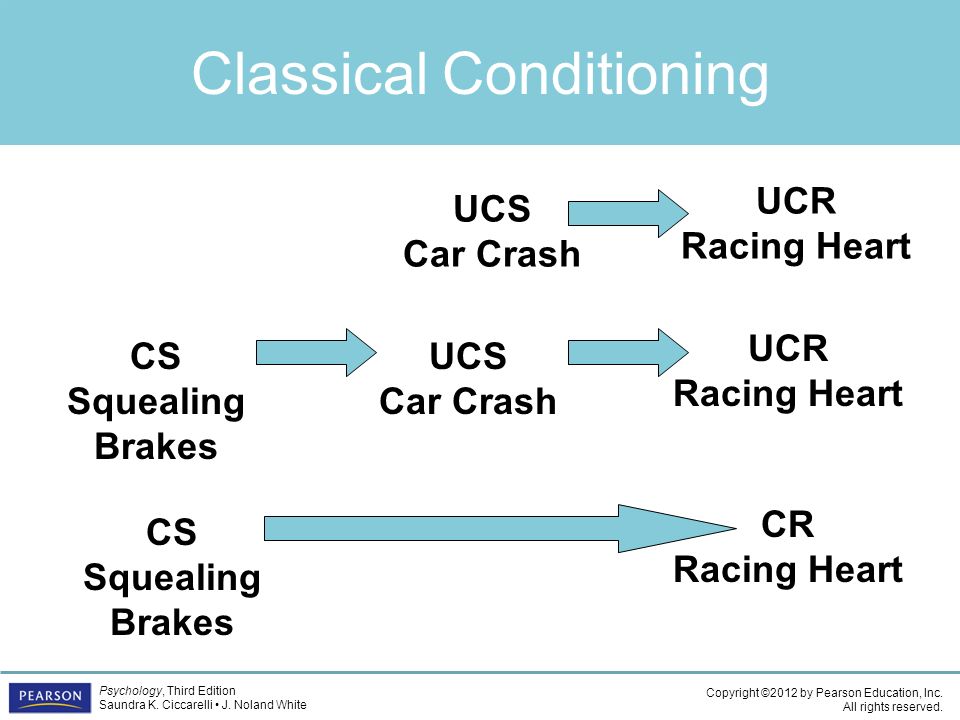 Classical Conditioning

UCS
Car Crash

UCR
Racing Heart

CS
Squealing
Brakes

UCS
Car Crash

UCR
Racing Heart

CS
Squealing
Brakes

CR
Racing Heart

PEARSON

Psychology, Third Edition
Saundra K. Ciccarelli • J. Noland White

Copyright ©2012 by Pearson Education, Inc.
All rights reserved.